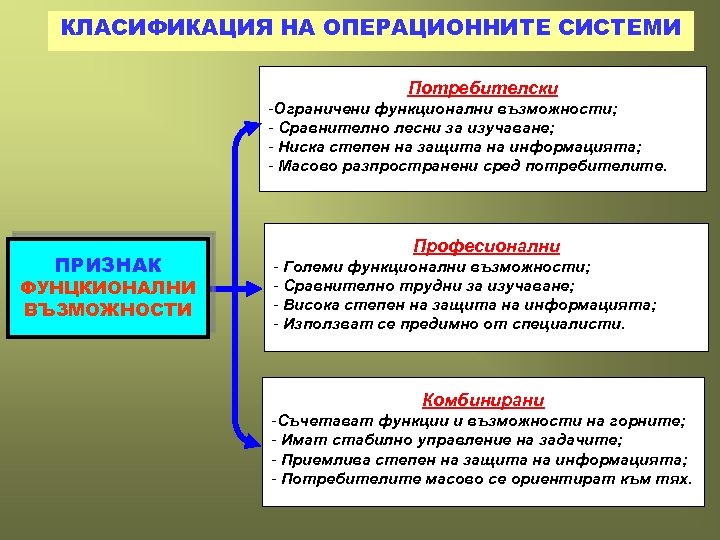 КЛАСИФИКАЦИЯ НА ОПЕРАЦИОННИТЕ СИСТЕМИ

ПРИЗНАК ФУНЦКИОНАЛНИ ВЪЗМОЖНОСТИ

Потребителски
-Ограничени функционални възможности;
- Сравнително лесни за изучаване;
- Ниска степен на защита на информацията;
- Масово разпространени сред потребителите.

Професионални
- Големи функционални възможности;
- Сравнително трудни за изучаване;
- Висока степен на защита на информацията;
- Използват се предимно от специалисти.

Комбинирани
-Съчетават функции и възможности на горните;
- Имат стабилно управление на задачите;
- Приемлива степен на защита на информацията;
- Потребителите масово се ориентират към тях.